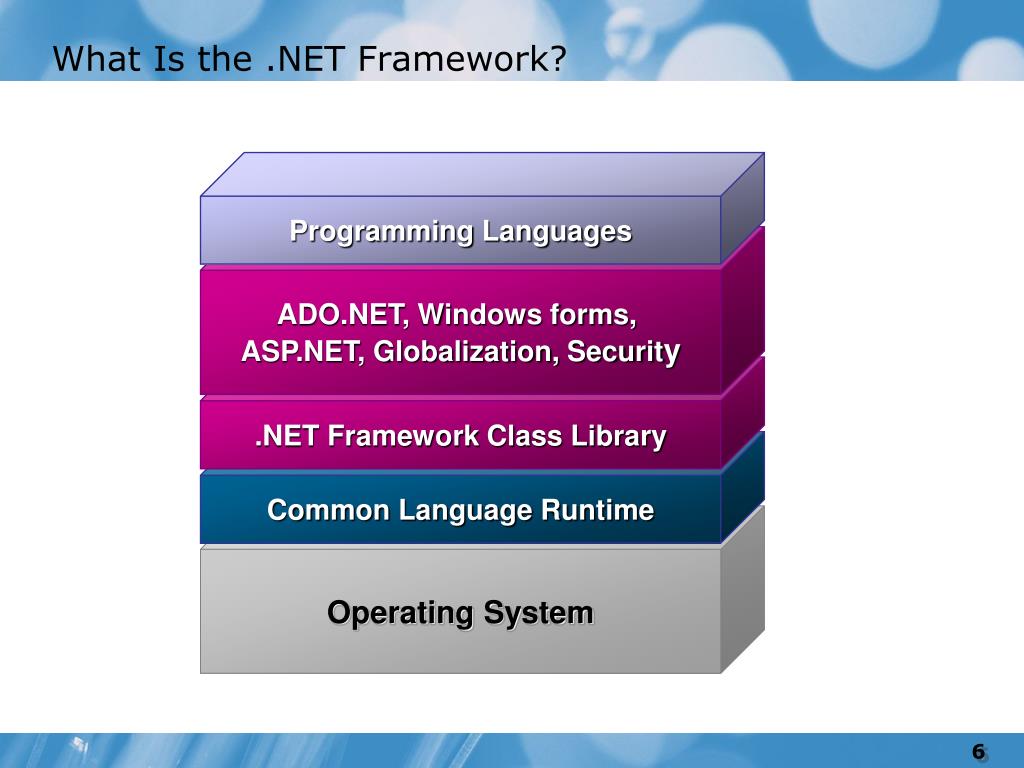 What Is the .NET Framework?

Programming Languages

ADO.NET, Windows forms, ASP.NET, Globalization, Security

.NET Framework Class Library

Common Language Runtime

Operating System

6